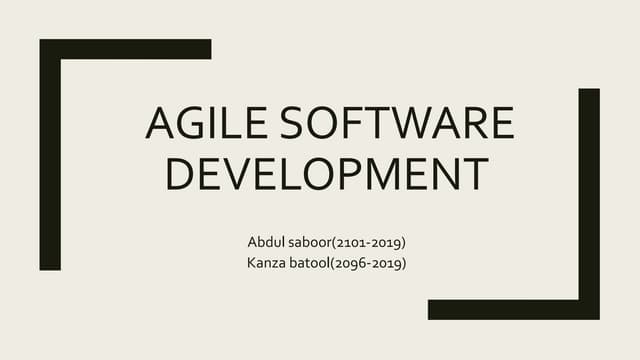 AGILE SOFTWARE DEVELOPMENT

Abdul saboor(2101-2019)
Kanza batool(2096-2019)